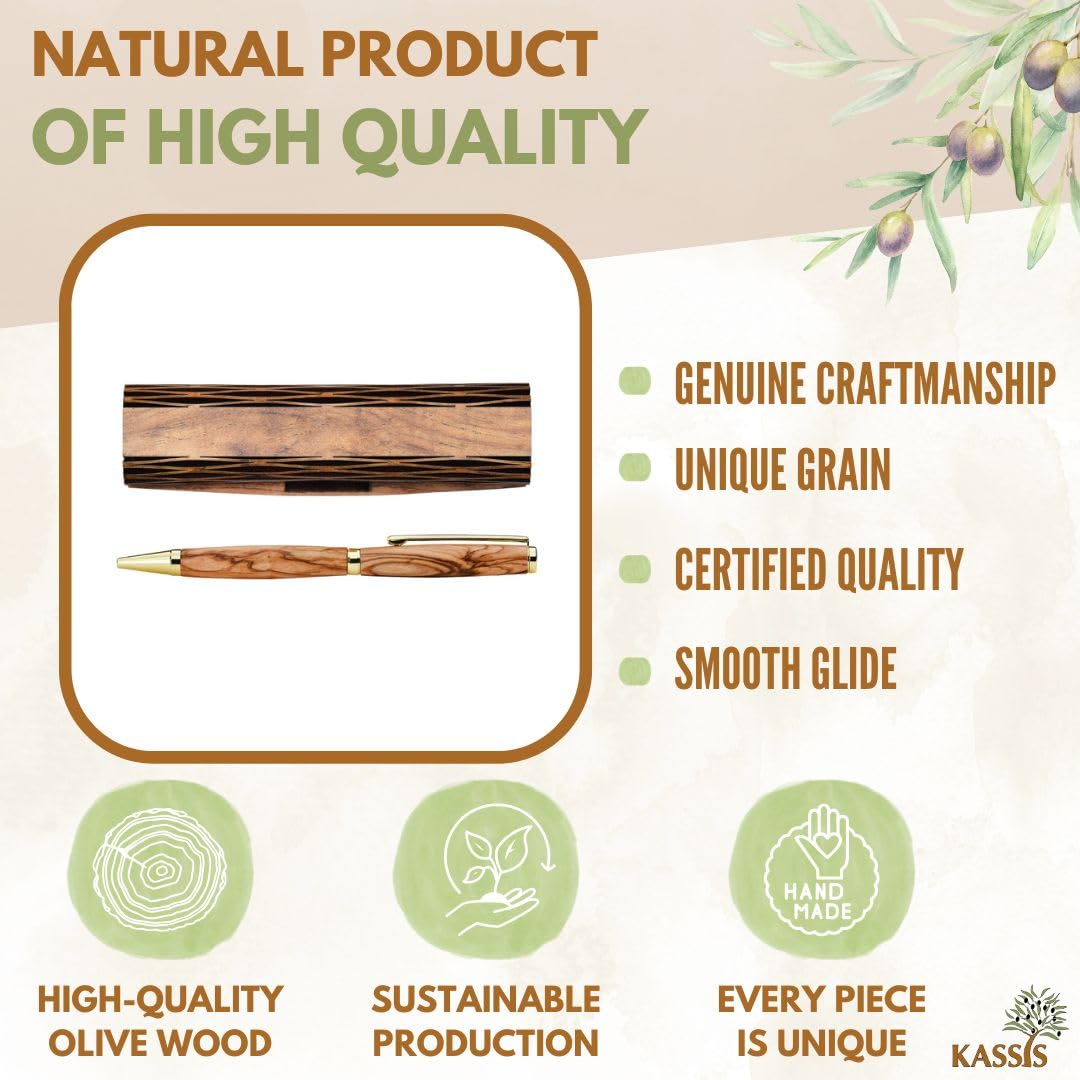 NATURAL PRODUCT
OF HIGH QUALITY

GENUINE CRAFTMANSHIP
UNIQUE GRAIN
CERTIFIED QUALITY
SMOOTH GLIDE

HAND MADE

HIGH-QUALITY OLIVE WOOD

SUSTAINABLE PRODUCTION

EVERY PIECE IS UNIQUE

KASSIS